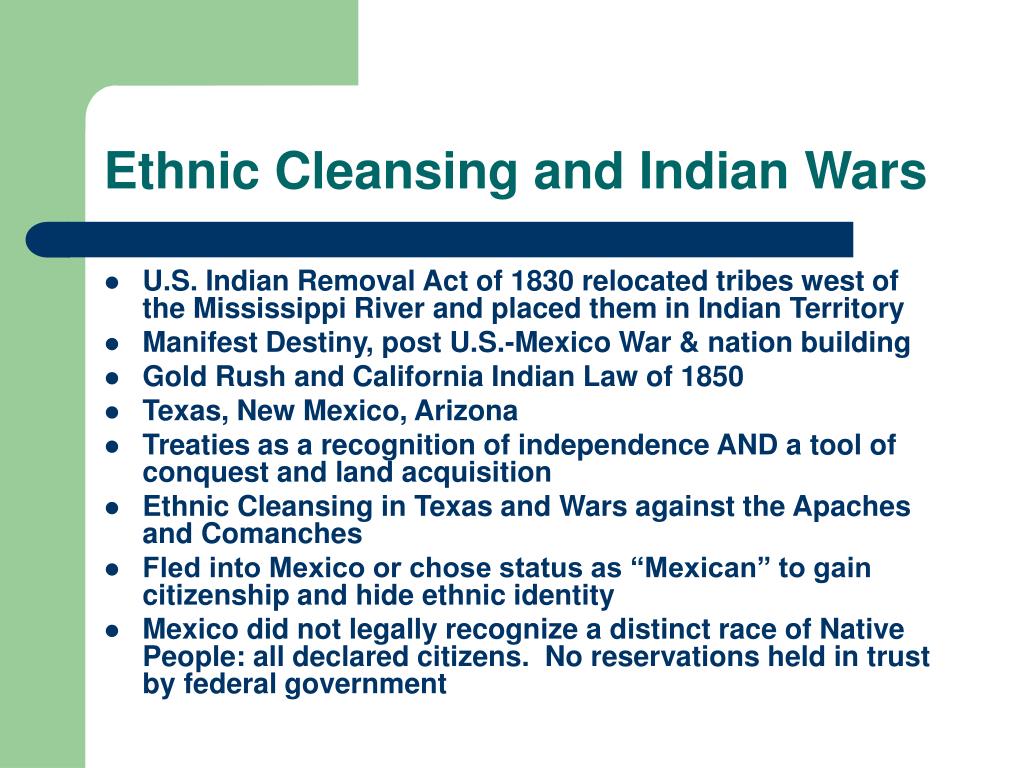 Ethnic Cleansing and Indian Wars

- U.S. Indian Removal Act of 1830 relocated tribes west of the Mississippi River and placed them in Indian Territory
- Manifest Destiny, post U.S.-Mexico War & nation building
- Gold Rush and California Indian Law of 1850
- Texas, New Mexico, Arizona
- Treaties as a recognition of independence AND a tool of conquest and land acquisition
- Ethnic Cleansing in Texas and Wars against the Apaches and Comanches
- Fled into Mexico or chose status as “Mexican” to gain citizenship and hide ethnic identity
- Mexico did not legally recognize a distinct race of Native People: all declared citizens. No reservations held in trust by federal government